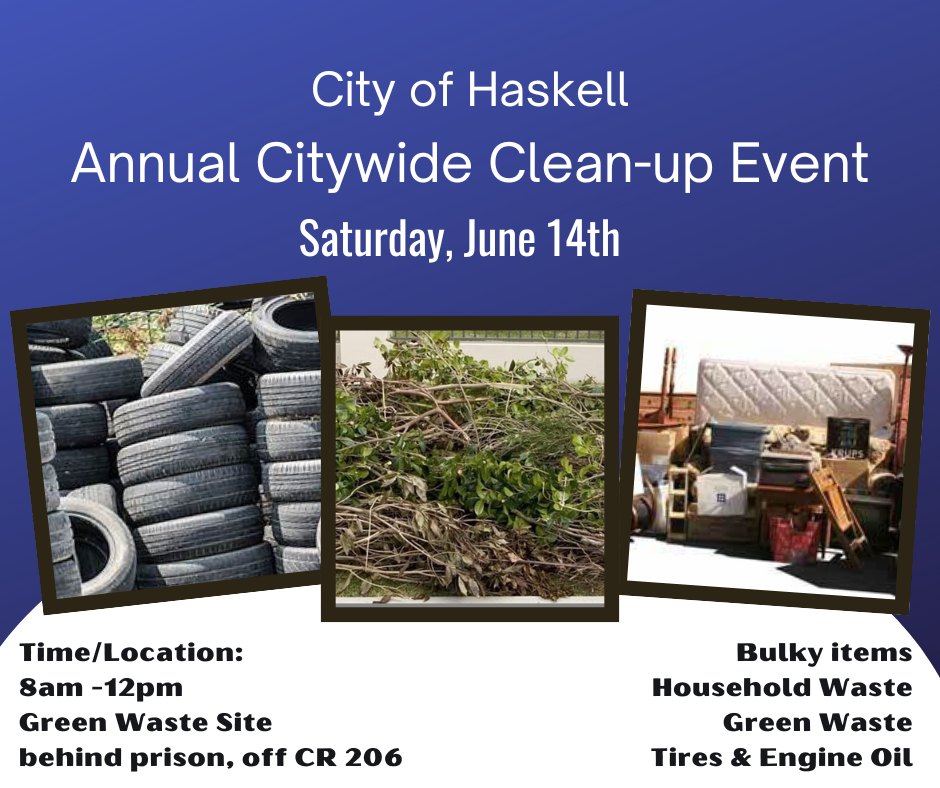 City of Haskell
Annual Citywide Clean-up Event
Saturday, June 14th

Time/Location:
8am -12pm
Green Waste Site
behind prison, off CR 206

Bulky items
Household Waste
Green Waste
Tires & Engine Oil